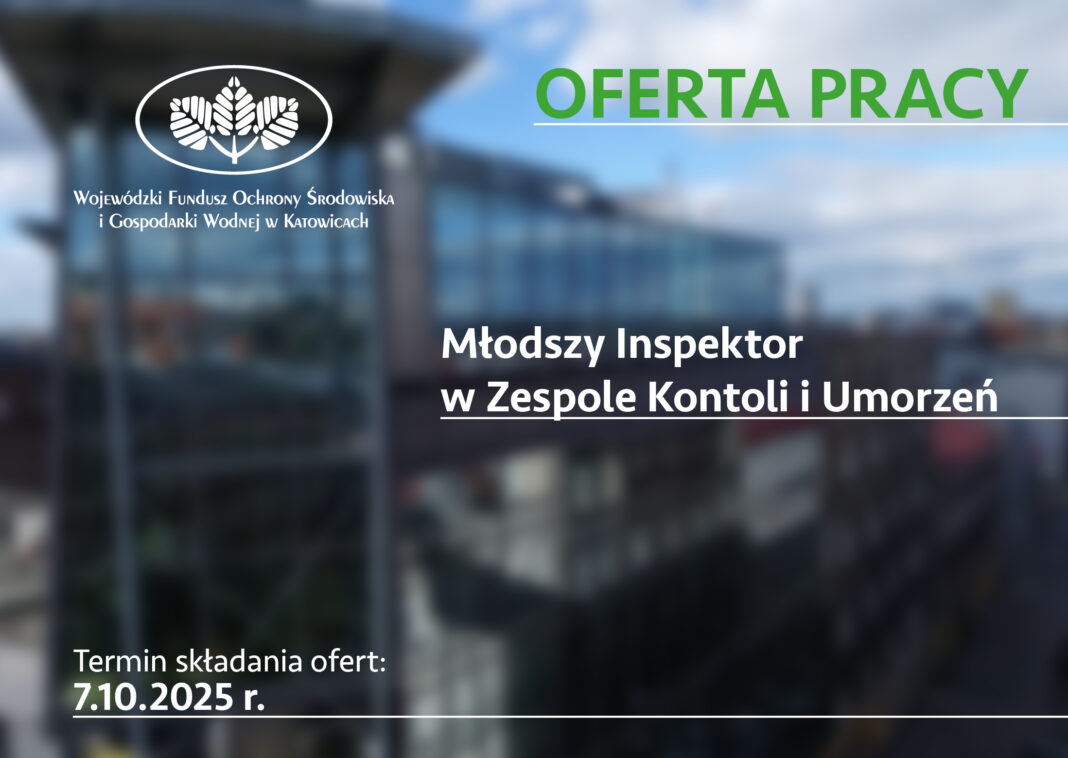 Wojewódzki Fundusz Ochrony Środowiska i Gospodarki Wodnej w Katowicach

OFERTA PRACY

Młodszy Inspektor w Zespole Kontoli i Umorzeń

Termin składania ofert:
7.10.2025 r.